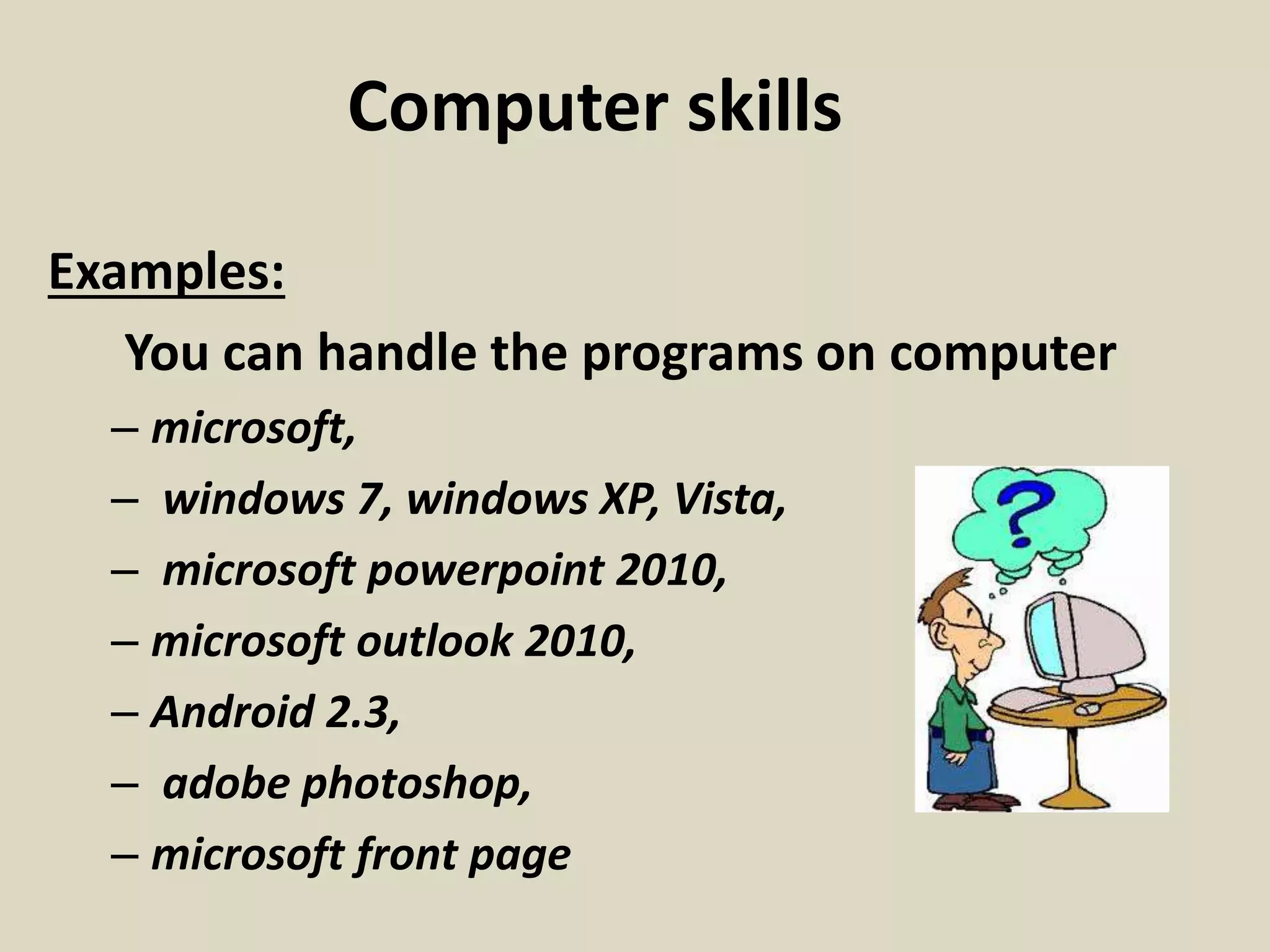 Computer skills

Examples:

You can handle the programs on computer

– microsoft,
– windows 7, windows XP, Vista,
– microsoft powerpoint 2010,
– microsoft outlook 2010,
– Android 2.3,
– adobe photoshop,
– microsoft front page

?